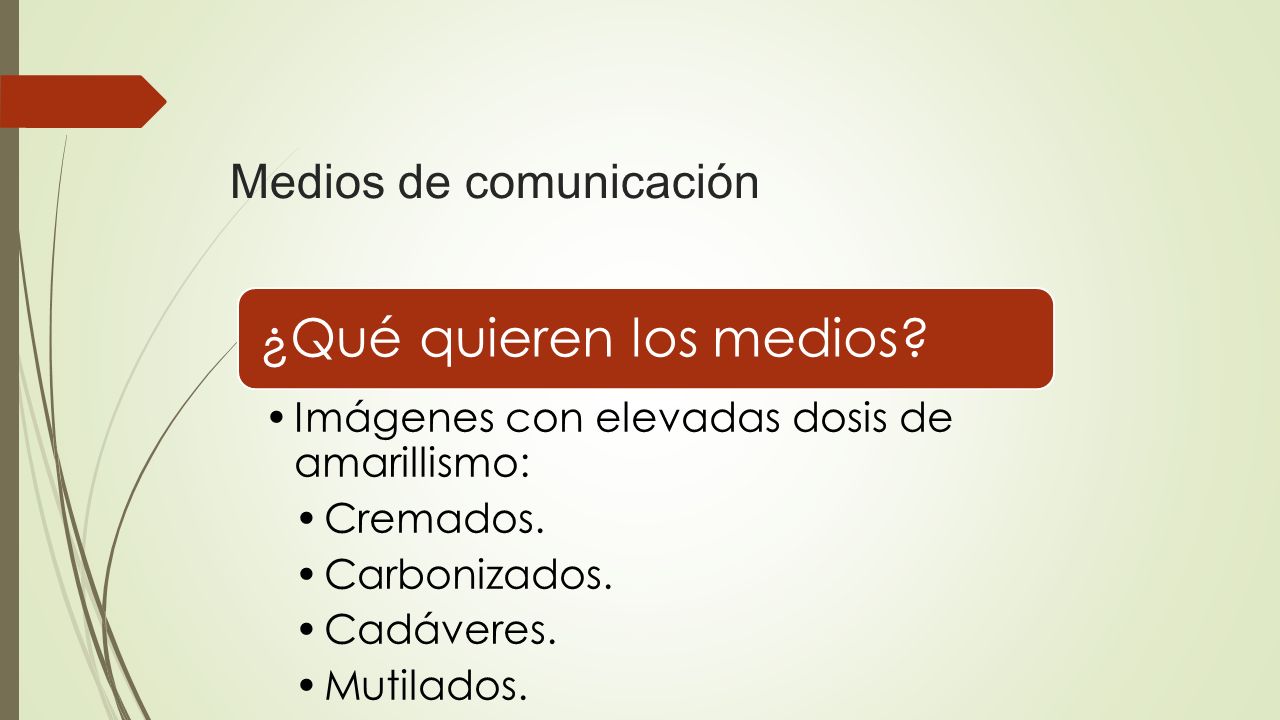 Medios de comunicación

¿Qué quieren los medios?

• Imágenes con elevadas dosis de amarillismo:
  • Cremados.
  • Carbonizados.
  • Cadáveres.
  • Mutilados.